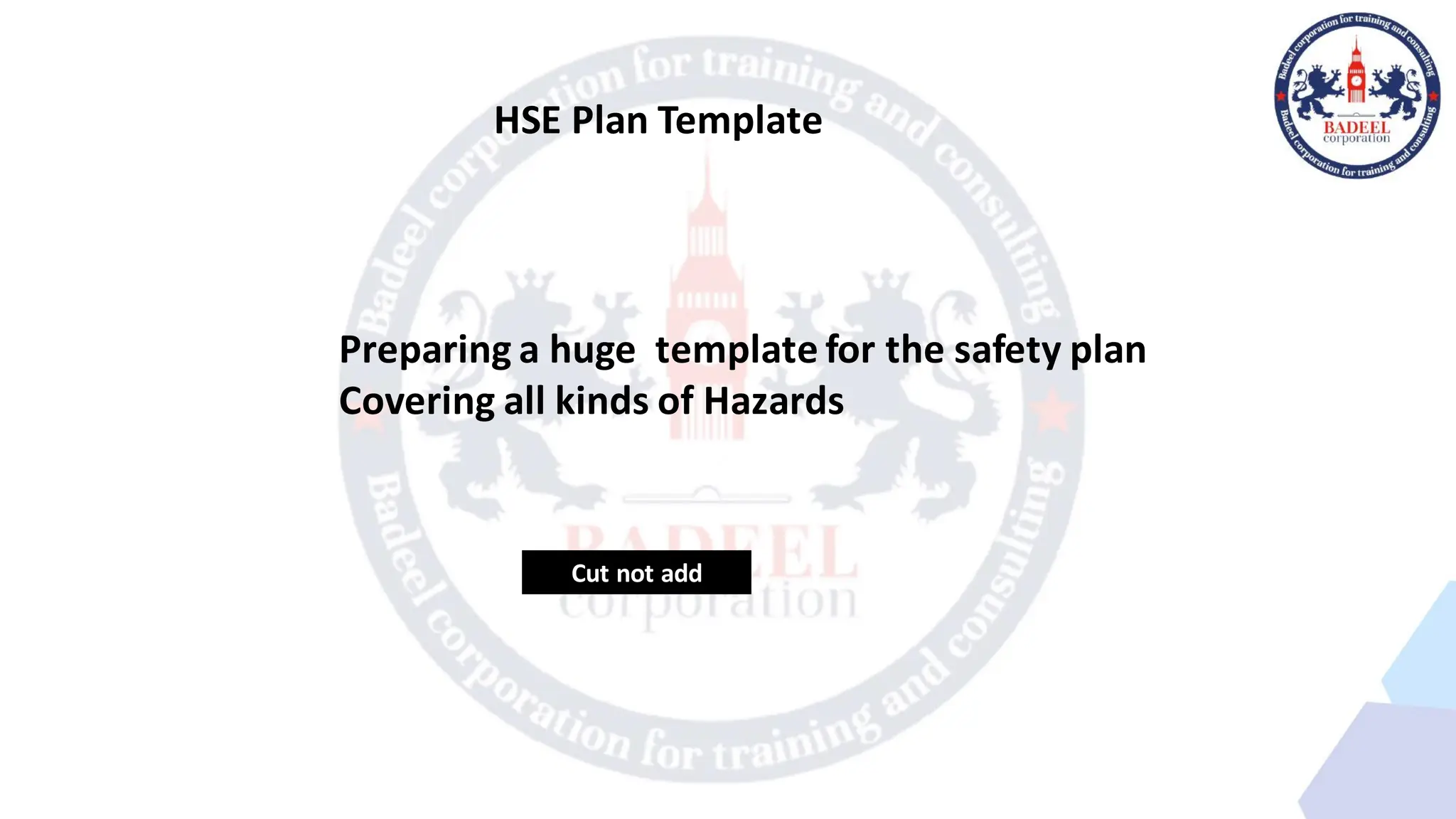 Badeel corporation for training and consulting
BADEEL
corporation
Badeel corporation for training and consulting

HSE Plan Template

Preparing a huge template for the safety plan
Covering all kinds of Hazards

Cut not add

Badeel corporation for training and consulting
BADEEL
corporation
Badeel corporation for training and consulting